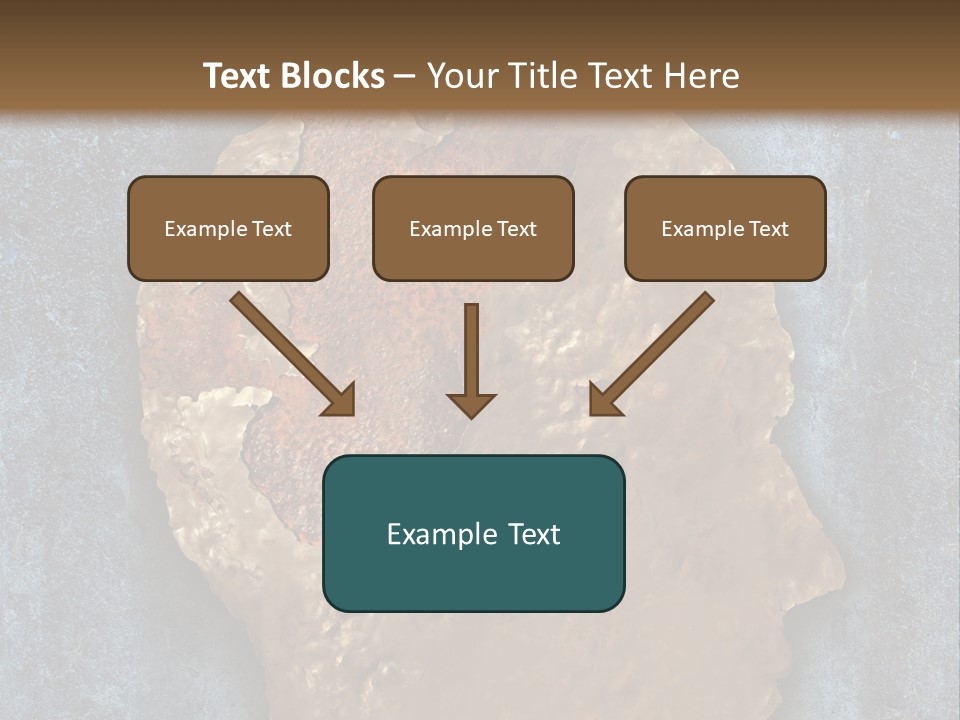 Text Blocks – Your Title Text Here

Example Text

Example Text

Example Text

Example Text